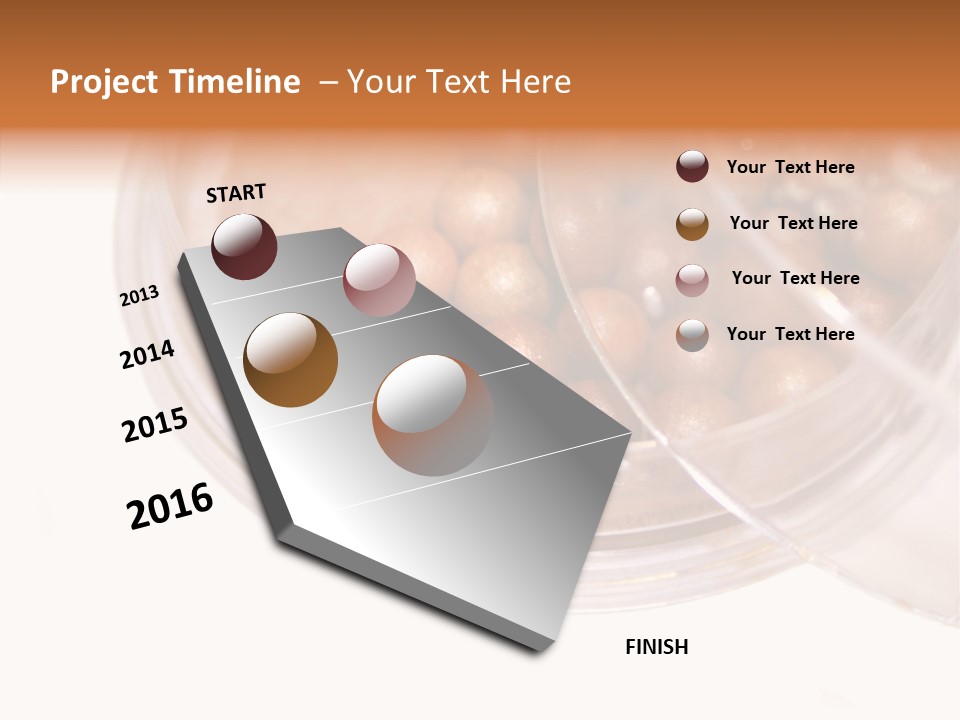 Project Timeline – Your Text Here

START

2013

2014

2015

2016

FINISH

Your Text Here

Your Text Here

Your Text Here

Your Text Here